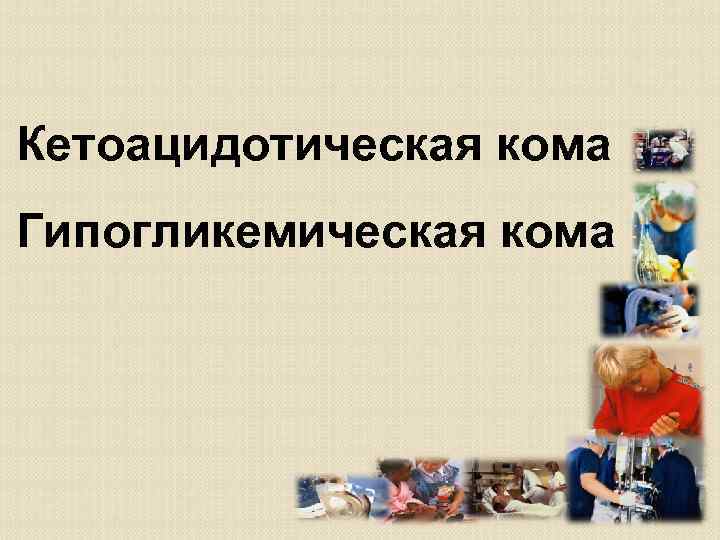 Кетоацидотическая кома

Гипогликемическая кома